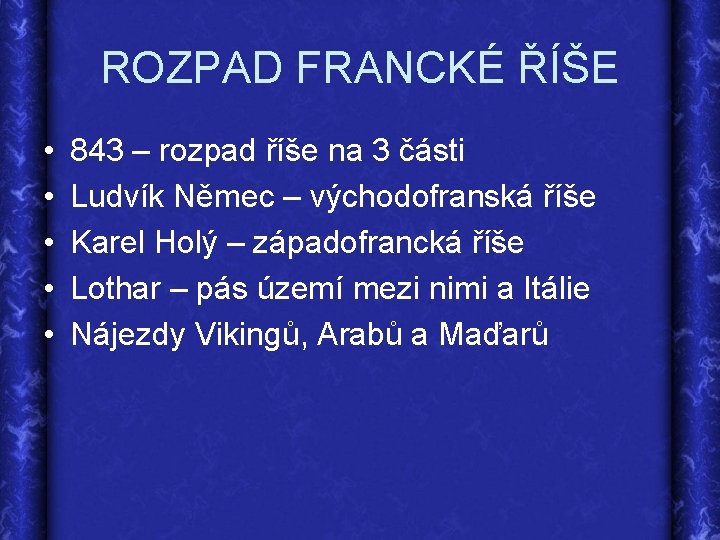 ROZPAD FRANCKÉ ŘÍŠE

• 843 – rozpad říše na 3 části
• Ludvík Němec – východofranská říše
• Karel Holý – západofrancká říše
• Lothar – pás území mezi nimi a Itálie
• Nájezdy Vikingů, Arabů a Maďarů